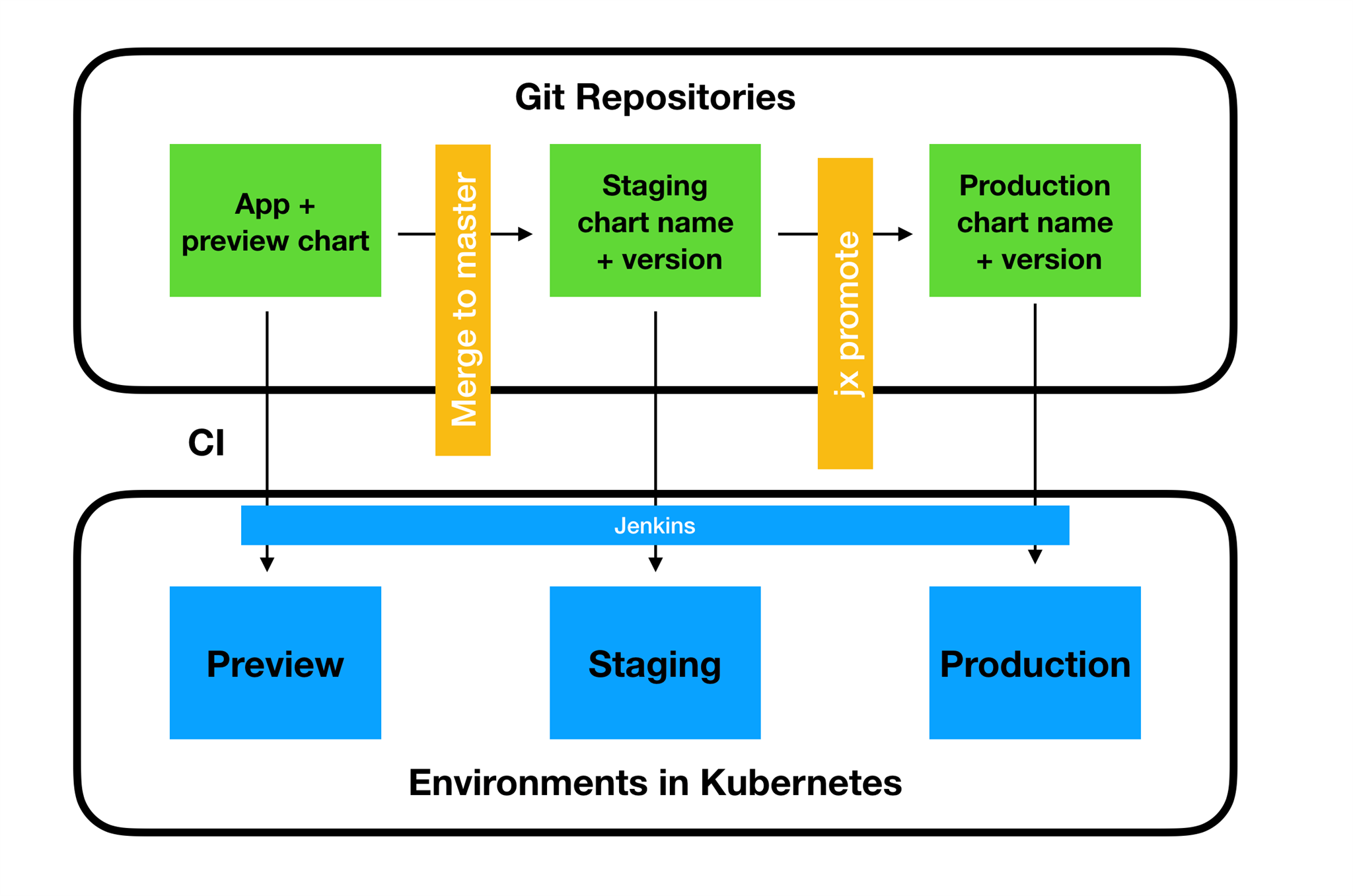 Git Repositories

App + preview chart

Merge to master

Staging chart name + version

jx promote

Production chart name + version

CI

Jenkins

Preview

Staging

Production

Environments in Kubernetes